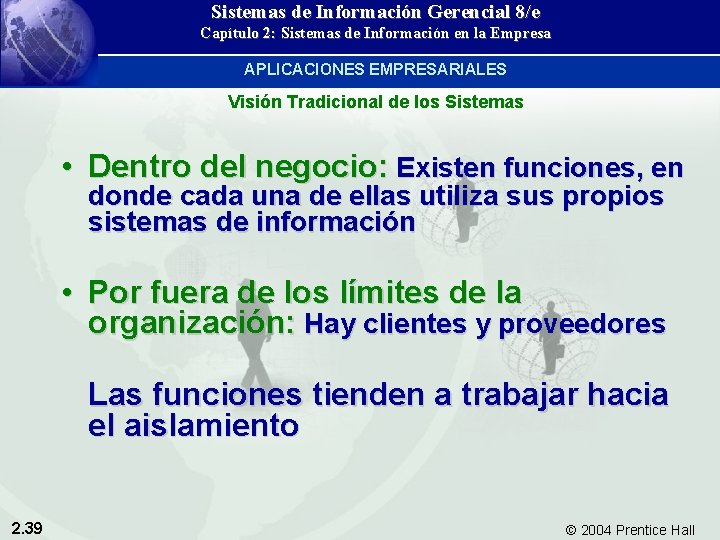 Sistemas de Información Gerencial 8/e
Capítulo 2: Sistemas de Información en la Empresa

APLICACIONES EMPRESARIALES

Visión Tradicional de los Sistemas

• Dentro del negocio: Existen funciones, en donde cada una de ellas utiliza sus propios sistemas de información

• Por fuera de los límites de la organización: Hay clientes y proveedores

Las funciones tienden a trabajar hacia el aislamiento

2.39

© 2004 Prentice Hall